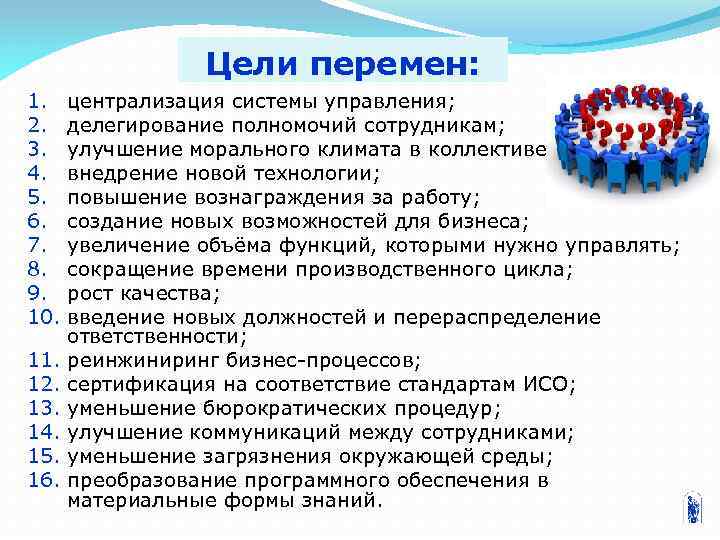 Цели перемен:

1. централизация системы управления;
2. делегирование полномочий сотрудникам;
3. улучшение морального климата в коллективе
4. внедрение новой технологии;
5. повышение вознаграждения за работу;
6. создание новых возможностей для бизнеса;
7. увеличение объёма функций, которыми нужно управлять;
8. сокращение времени производственного цикла;
9. рост качества;
10. введение новых должностей и перераспределение ответственности;
11. реинжиниринг бизнес-процессов;
12. сертификация на соответствие стандартам ИСО;
13. уменьшение бюрократических процедур;
14. улучшение коммуникаций между сотрудниками;
15. уменьшение загрязнения окружающей среды;
16. преобразование программного обеспечения в материальные формы знаний.